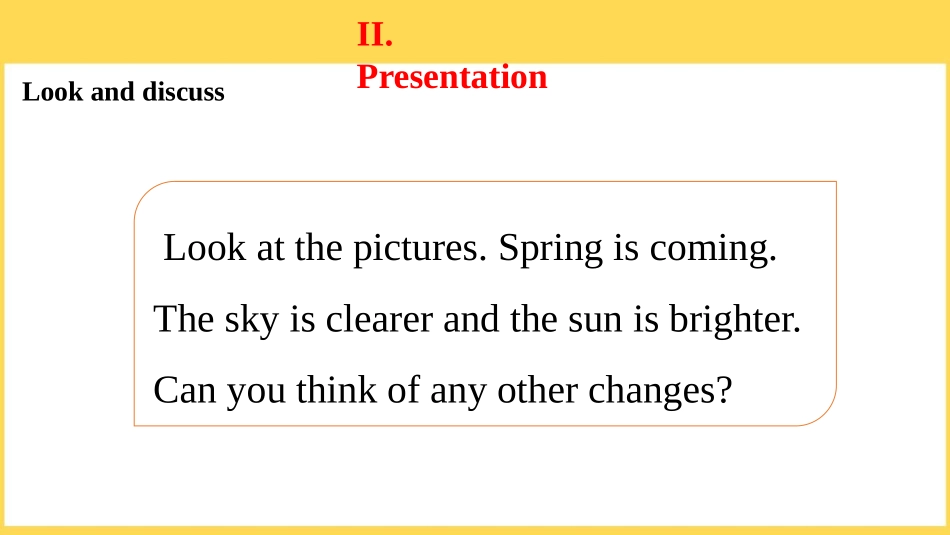 II. Presentation

Look and discuss

Look at the pictures. Spring is coming.

The sky is clearer and the sun is brighter.

Can you think of any other changes?